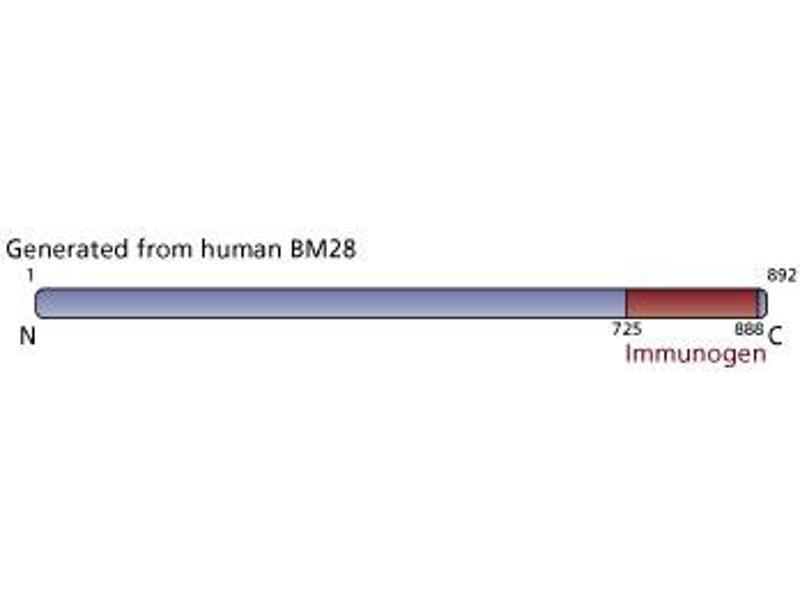 Generated from human BM28

1

892

N

725

888

C

Immunogen